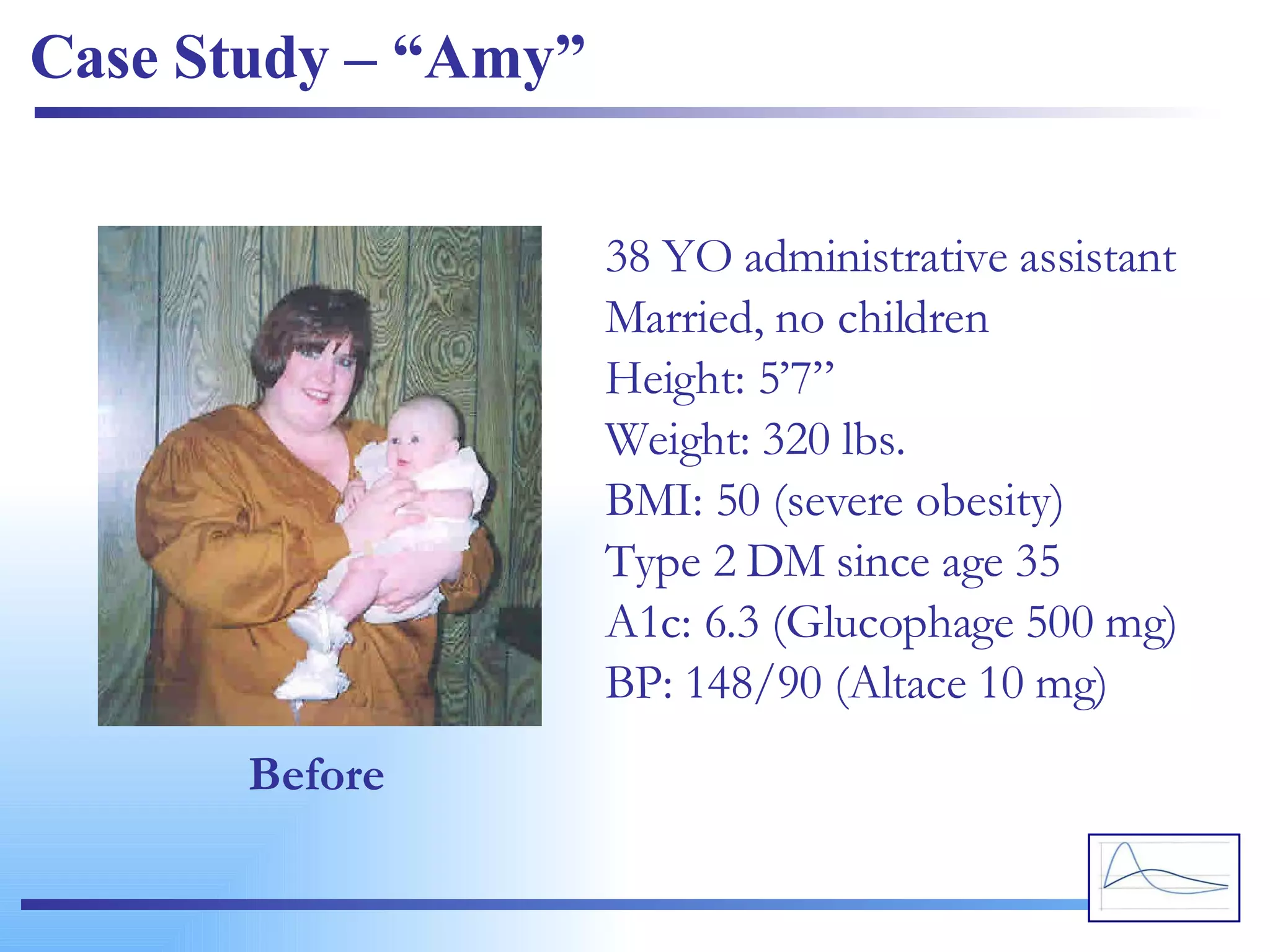 Case Study – “Amy”

38 YO administrative assistant
Married, no children
Height: 5’7”
Weight: 320 lbs.
BMI: 50 (severe obesity)
Type 2 DM since age 35
A1c: 6.3 (Glucophage 500 mg)
BP: 148/90 (Altace 10 mg)

Before